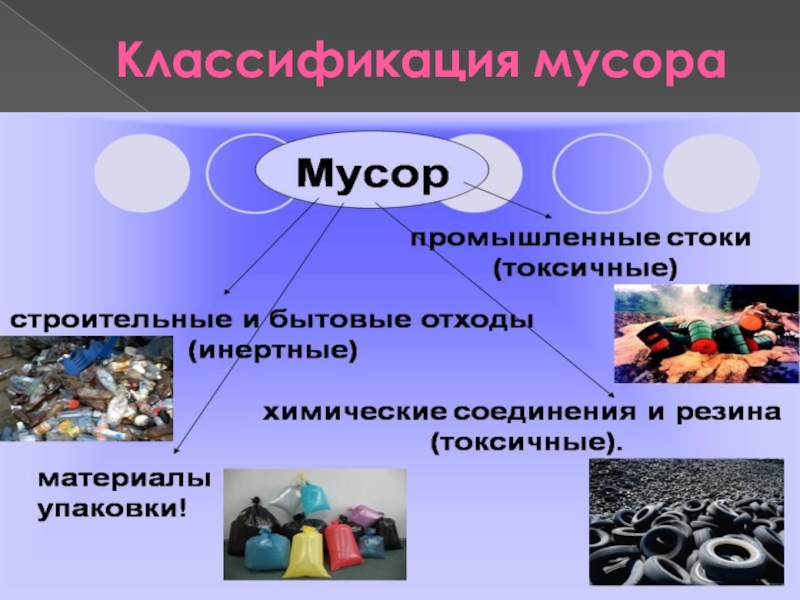 Классификация мусора

Мусор

промышленные стоки (токсичные)

строительные и бытовые отходы (инертные)

химические соединения и резина (токсичные).

материалы упаковки!